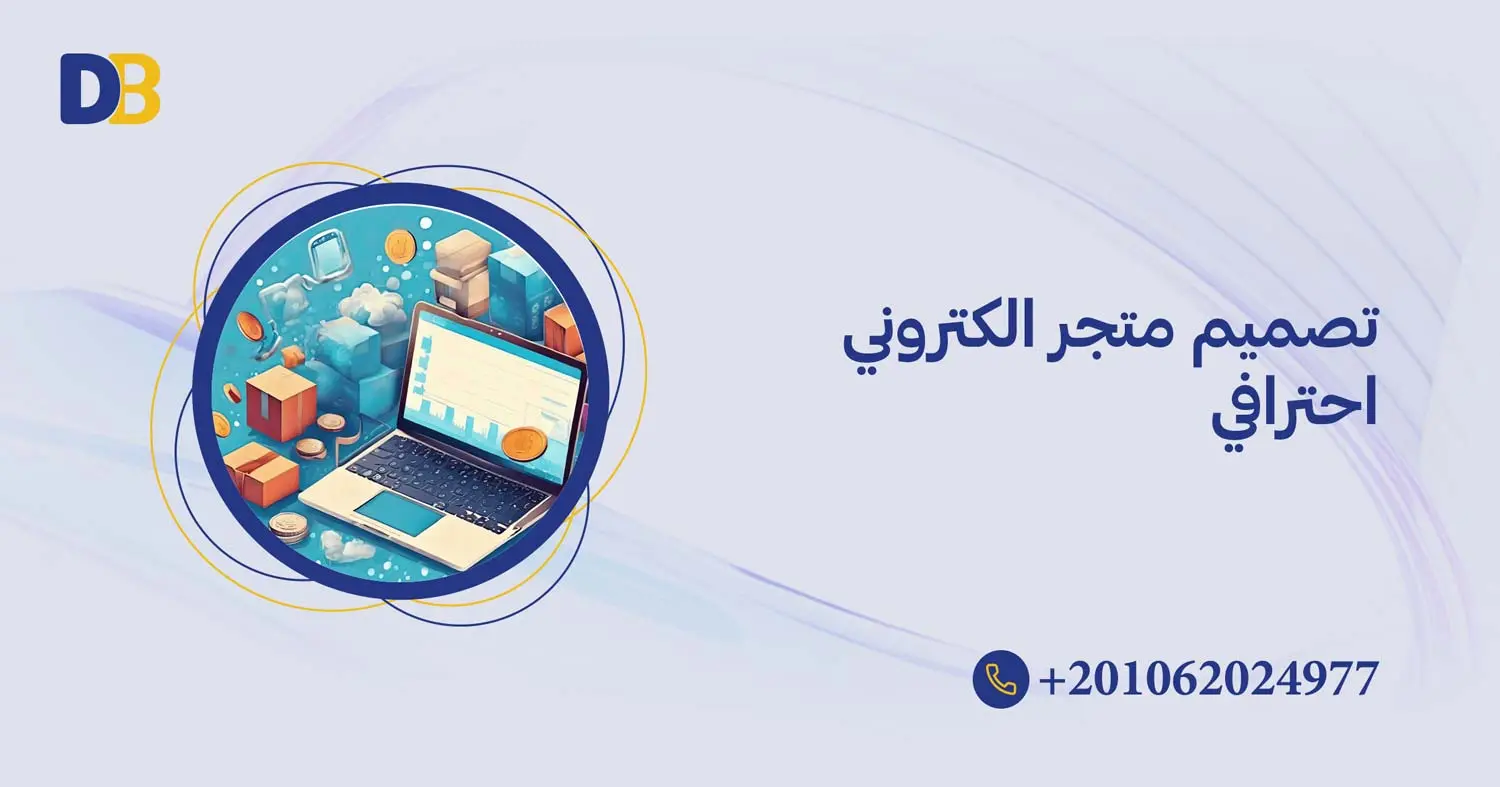 DB

تصميم متجر الكتروني احترافي

+201062024977